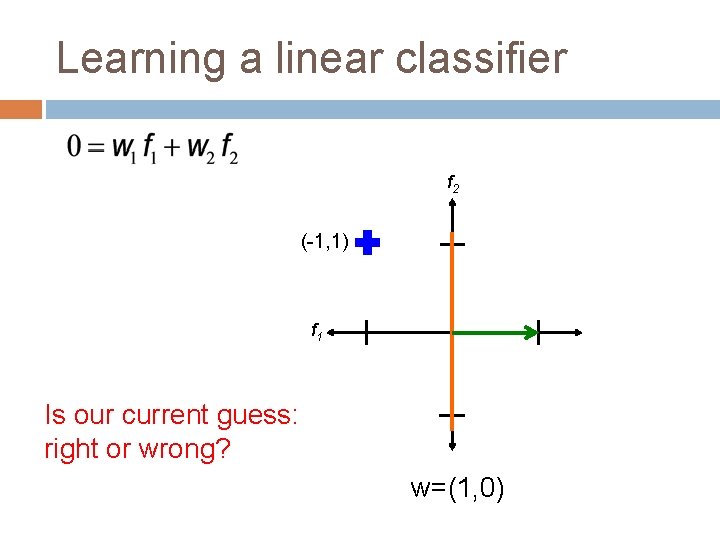 Learning a linear classifier

$0 = w_1 f_1 + w_2 f_2$

$f_2$

(-1,1)

$f_1$

Is our current guess: right or wrong?

w=(1,0)